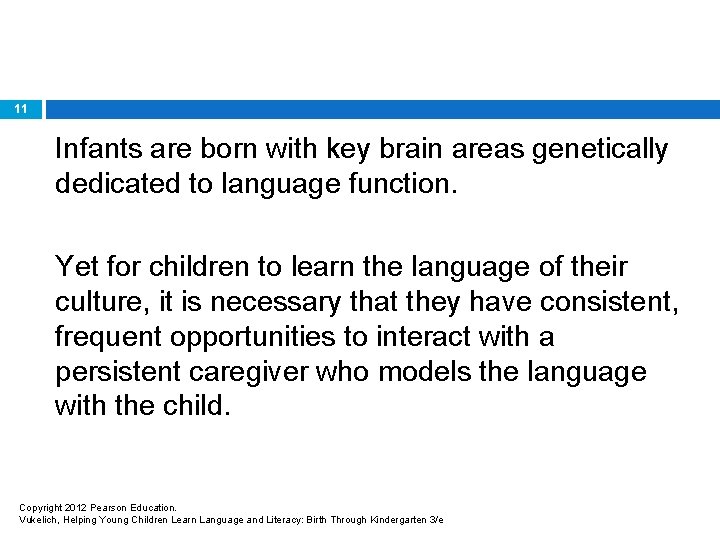 11

Infants are born with key brain areas genetically dedicated to language function.

Yet for children to learn the language of their culture, it is necessary that they have consistent, frequent opportunities to interact with a persistent caregiver who models the language with the child.

Copyright 2012 Pearson Education.
Vukelich, Helping Young Children Learn Language and Literacy: Birth Through Kindergarten 3/e